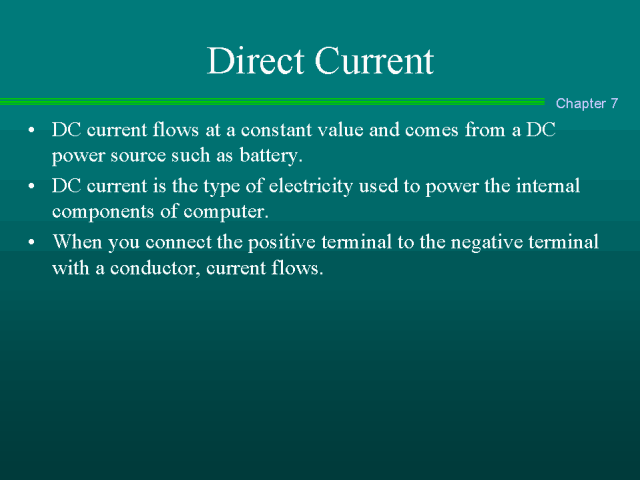 Direct Current

Chapter 7

• DC current flows at a constant value and comes from a DC power source such as battery.
• DC current is the type of electricity used to power the internal components of computer.
• When you connect the positive terminal to the negative terminal with a conductor, current flows.